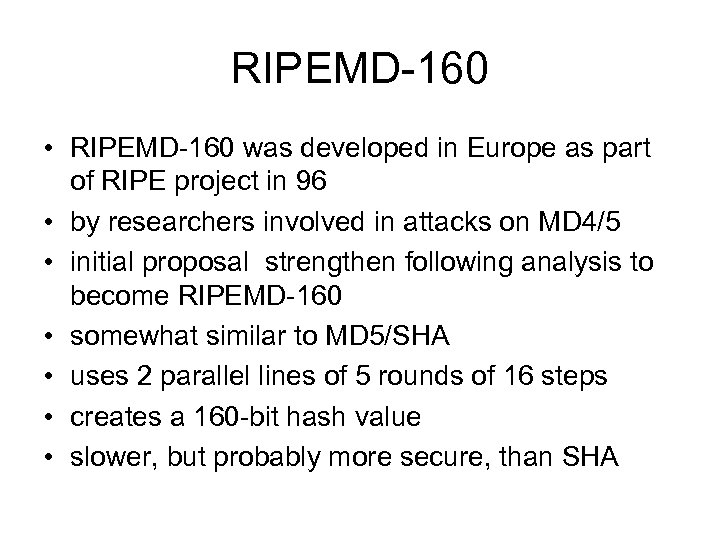 RIPEMD-160

• RIPEMD-160 was developed in Europe as part of RIPE project in 96
• by researchers involved in attacks on MD4/5
• initial proposal strengthen following analysis to become RIPEMD-160
• somewhat similar to MD5/SHA
• uses 2 parallel lines of 5 rounds of 16 steps
• creates a 160-bit hash value
• slower, but probably more secure, than SHA